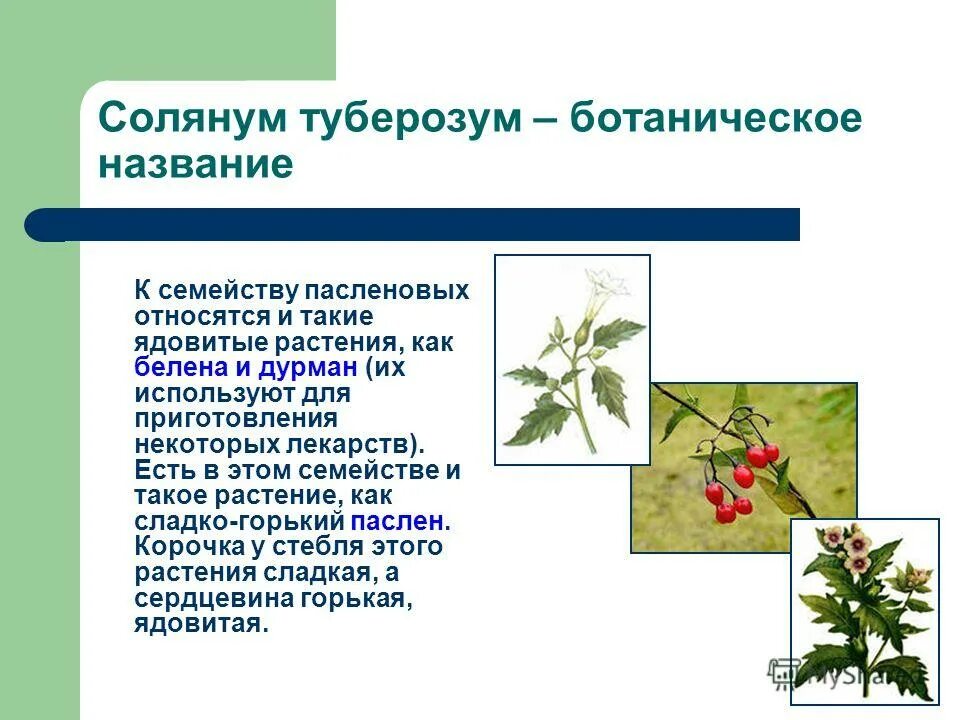 Солянум туберозум – ботаническое название

К семейству пасленовых относятся и такие ядовитые растения, как белена и дурман (их используют для приготовления некоторых лекарств). Есть в этом семействе и такое растение, как сладко-горький паслен. Корочка у стебля этого растения сладкая, а сердцевина горькая, ядовитая.

MyShared